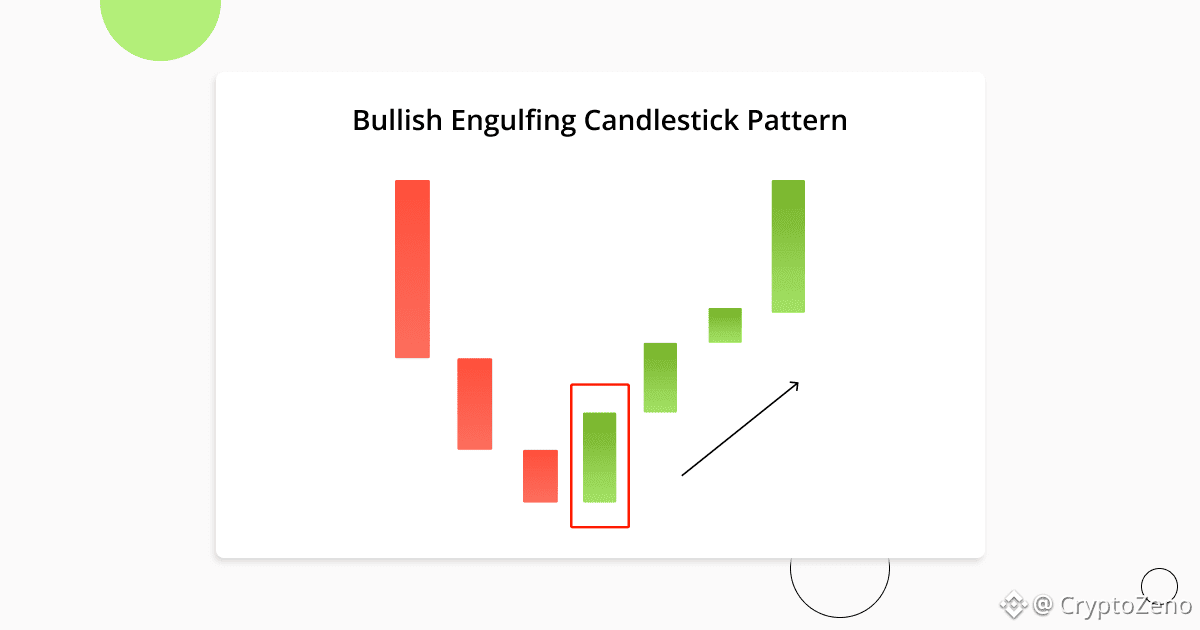 Bullish Engulfing Candlestick Pattern

@ CryptoZeno